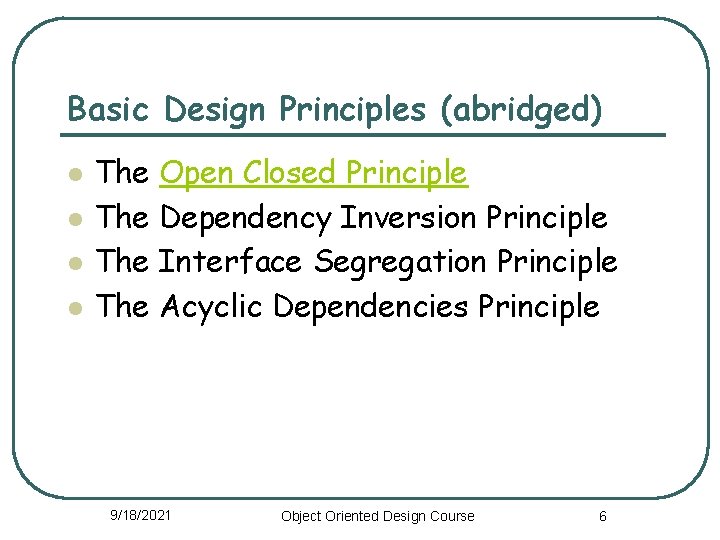 Basic Design Principles (abridged)

- The Open Closed Principle
- The Dependency Inversion Principle
- The Interface Segregation Principle
- The Acyclic Dependencies Principle

9/18/2021 Object Oriented Design Course 6